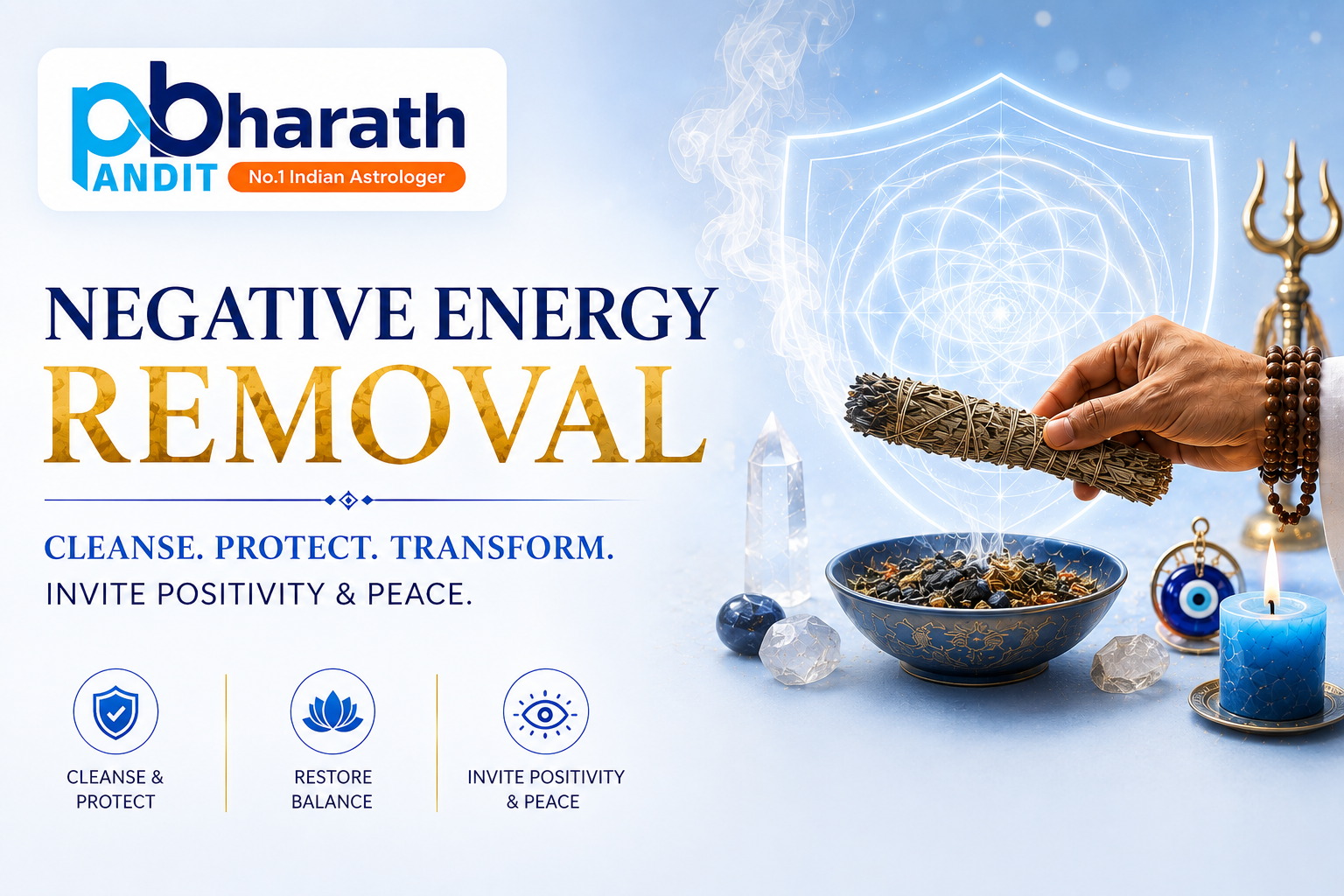 pbharath
PANDIT No.1 Indian Astrologer

NEGATIVE ENERGY
REMOVAL

CLEANSE. PROTECT. TRANSFORM.
INVITE POSITIVITY & PEACE.

CLEANSE & PROTECT

RESTORE BALANCE

INVITE POSITIVITY & PEACE